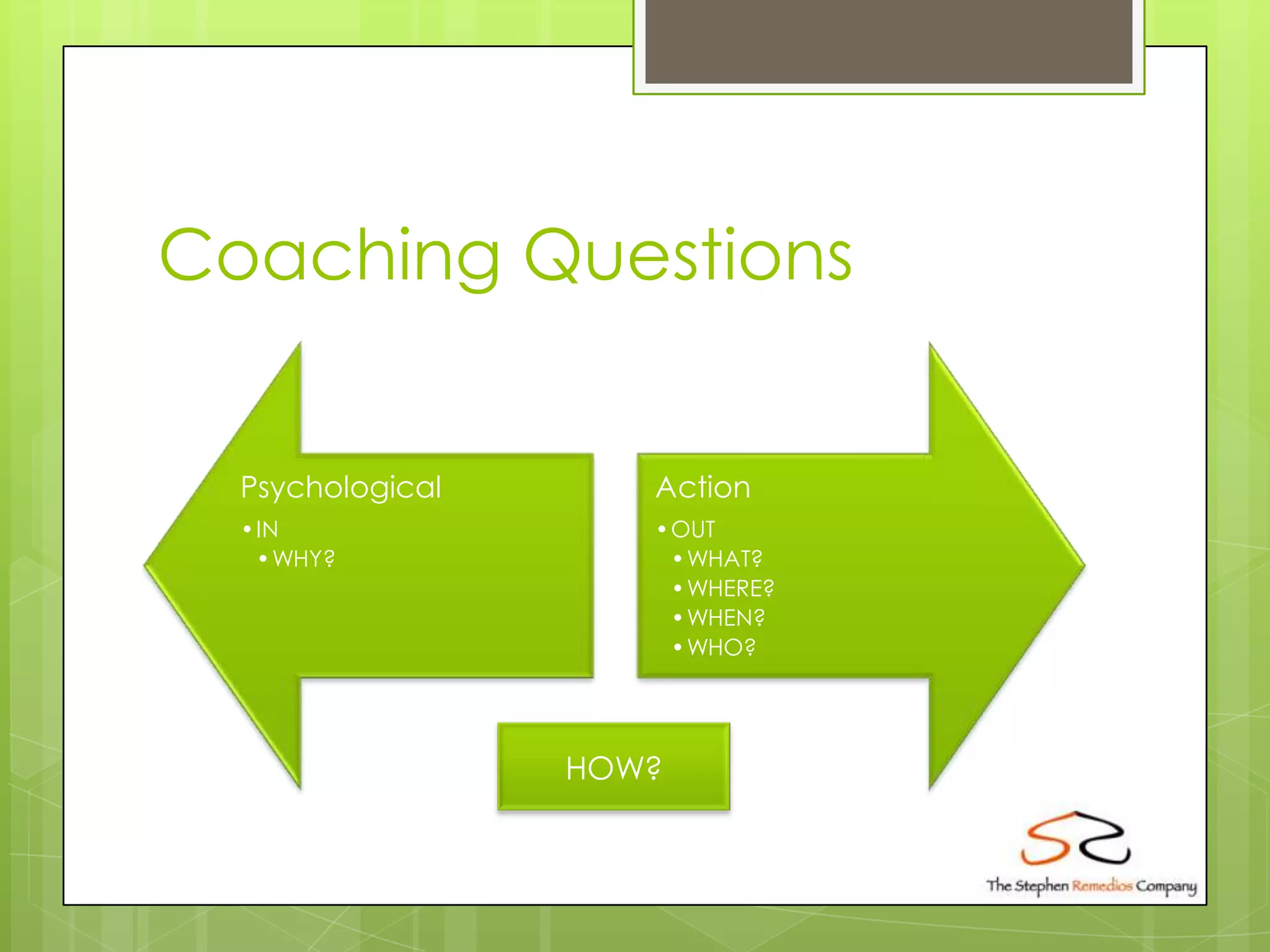 Coaching Questions

Psychological
• IN
• WHY?

Action
• OUT
• WHAT?
• WHERE?
• WHEN?
• WHO?

HOW?

The Stephen Remedios Company